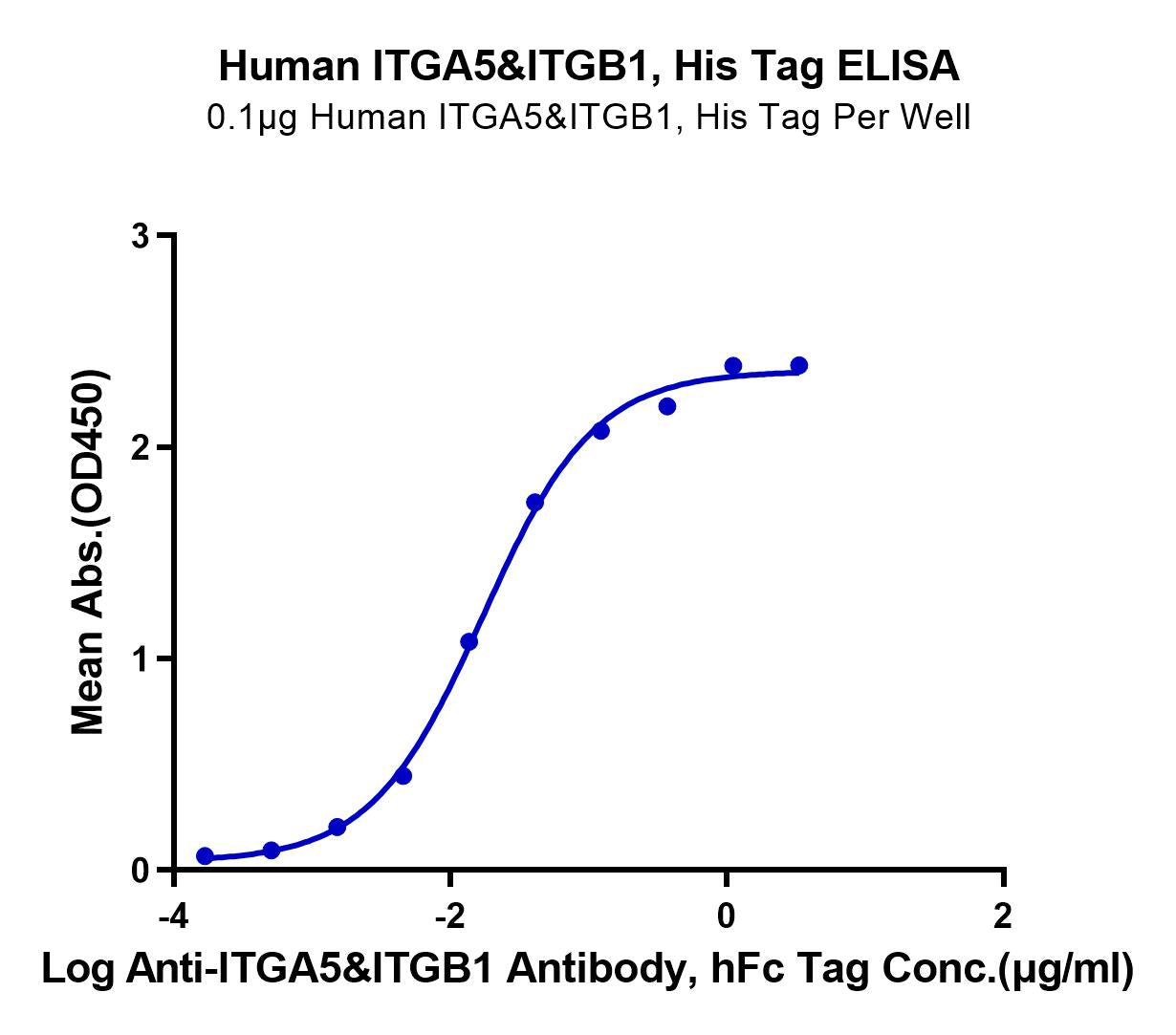 Human ITGA5&ITGB1, His Tag ELISA
0.1μg Human ITGA5&ITGB1, His Tag Per Well

Mean Abs.(OD450)

3
2
1
0

-4
-2
0
2

Log Anti-ITGA5&ITGB1 Antibody, hFc Tag Conc.(μg/ml)